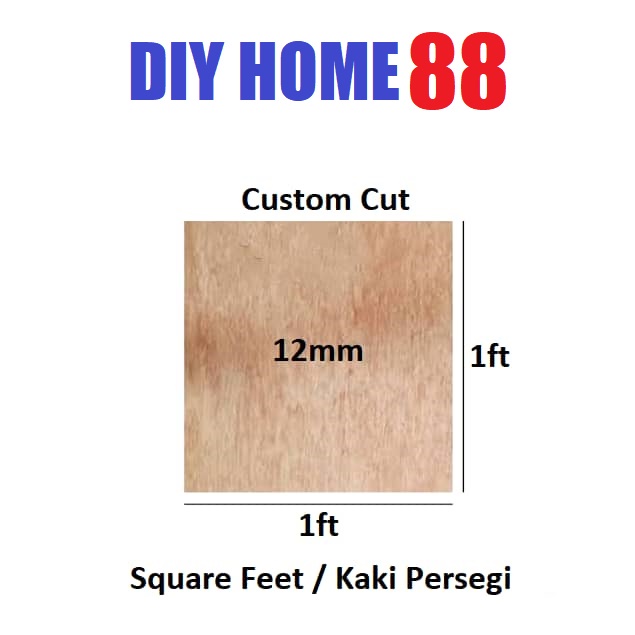 DIY HOME 88

Custom Cut

12mm

1ft

1ft

Square Feet / Kaki Persegi